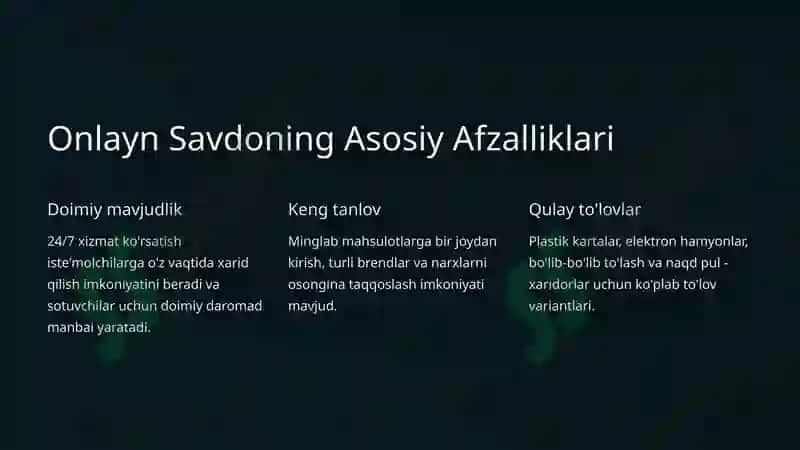 Onlayn Savdoning Asosiy Afzalliklari

Doimiy mavjudlik

24/7 xizmat ko'rsatish iste'molchilarga o'z vaqtida xarid qilish imkoniyatini beradi va sotuvchilar uchun doimiy daromad manbai yaratadi.

Keng tanlov

Minglab mahsulotlarga bir joydan kirish, turli brendlar va narxlarni osongina taqqoslash imkoniyati mavjud.

Qulay to'lovlar

Plastik kartalar, elektron hamyonlar, bo'lib-bo'lib to'lash va naqd pul - xaridorlar uchun ko'plab to'lov variantlari.